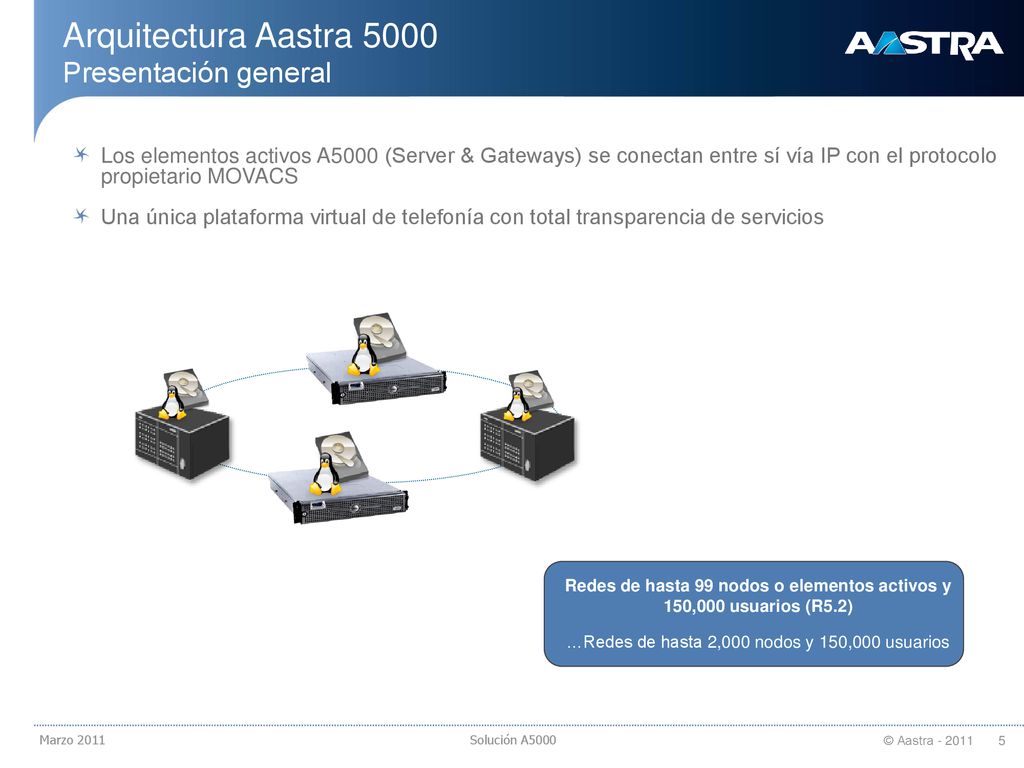 Arquitectura Aastra 5000
Presentación general

AASTRA

Los elementos activos A5000 (Server & Gateways) se conectan entre sí vía IP con el protocolo propietario MOVACS

Una única plataforma virtual de telefonía con total transparencia de servicios

Redes de hasta 99 nodos o elementos activos y 150,000 usuarios (R5.2)

…Redes de hasta 2,000 nodos y 150,000 usuarios

Marzo 2011
Solución A5000
© Aastra - 2011
5